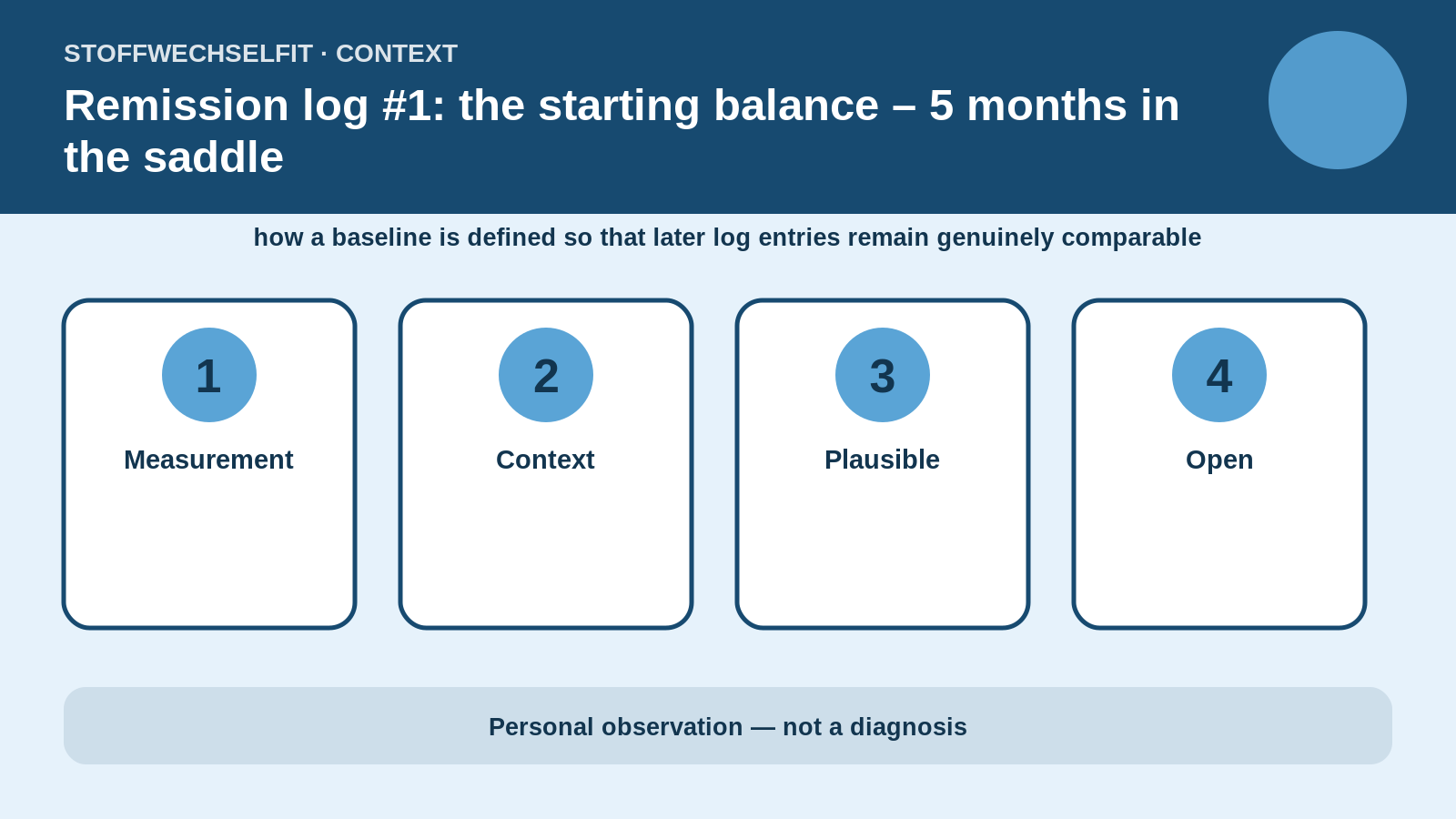 STOFFWECHSELFIT · CONTEXT

Remission log #1: the starting balance – 5 months in the saddle

how a baseline is defined so that later log entries remain genuinely comparable

1
Measurement

2
Context

3
Plausible

4
Open

Personal observation — not a diagnosis